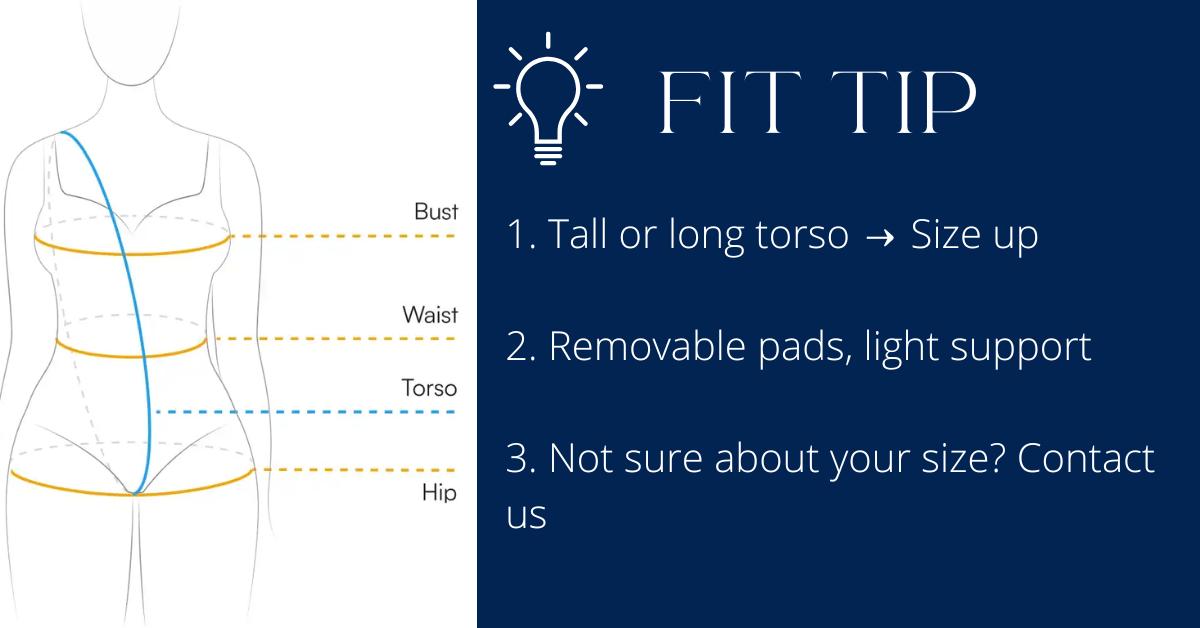 Bust

Waist

Torso

Hip

FIT TIP

1. Tall or long torso → Size up

2. Removable pads, light support

3. Not sure about your size? Contact us